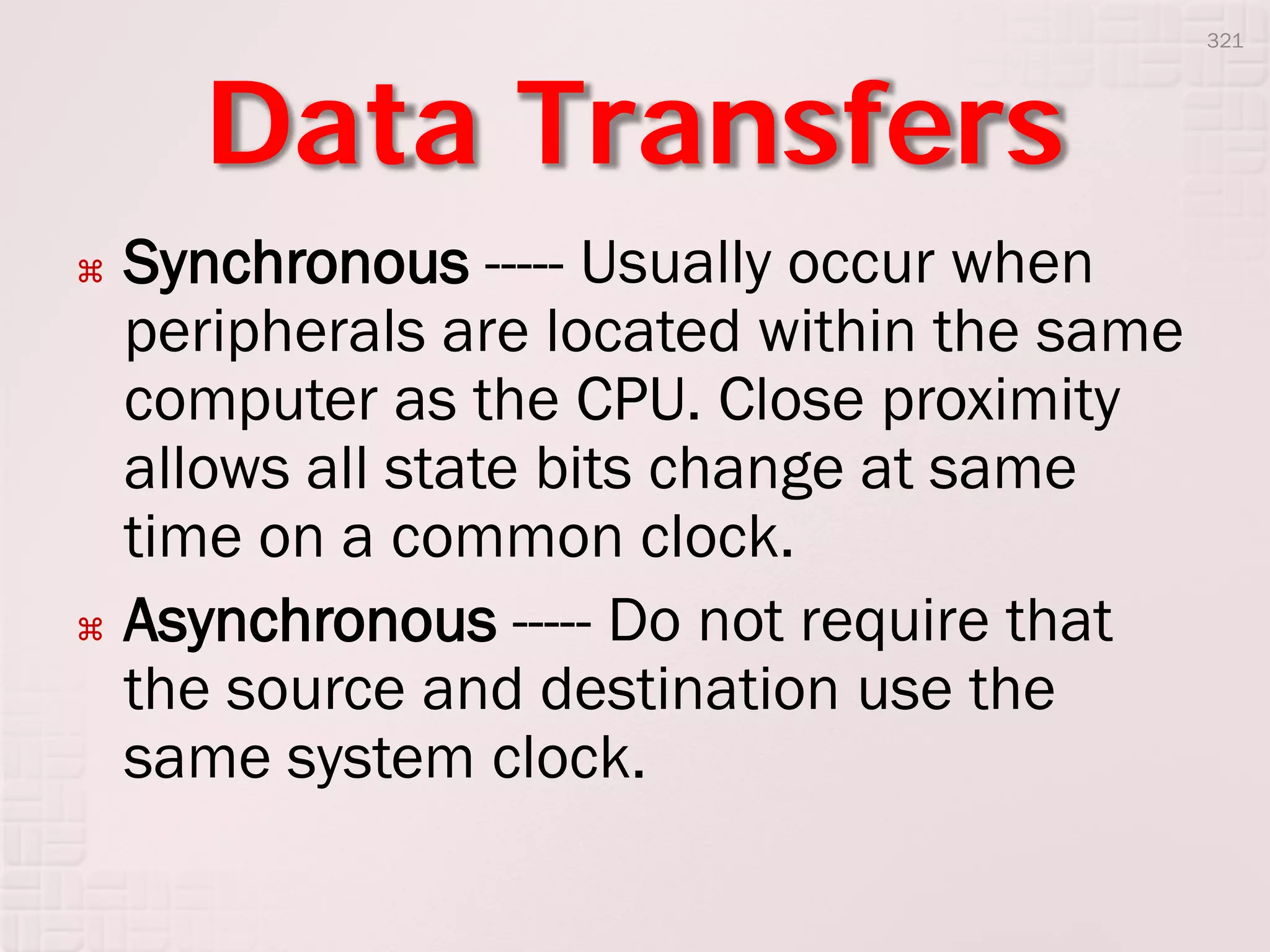 321

Data Transfers

⌘ Synchronous ----- Usually occur when peripherals are located within the same computer as the CPU. Close proximity allows all state bits change at same time on a common clock.

⌘ Asynchronous ----- Do not require that the source and destination use the same system clock.